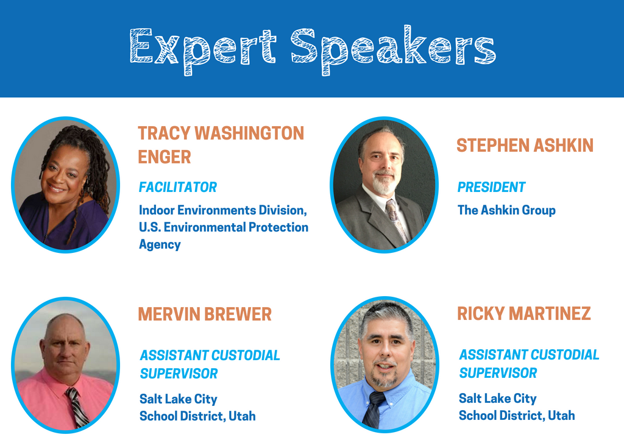 Expert Speakers

TRACY WASHINGTON ENGER

FACILITATOR

Indoor Environments Division, U.S. Environmental Protection Agency

STEPHEN ASHKIN

PRESIDENT

The Ashkin Group

MERVIN BREWER

ASSISTANT CUSTODIAL SUPERVISOR

Salt Lake City School District, Utah

RICKY MARTINEZ

ASSISTANT CUSTODIAL SUPERVISOR

Salt Lake City School District, Utah